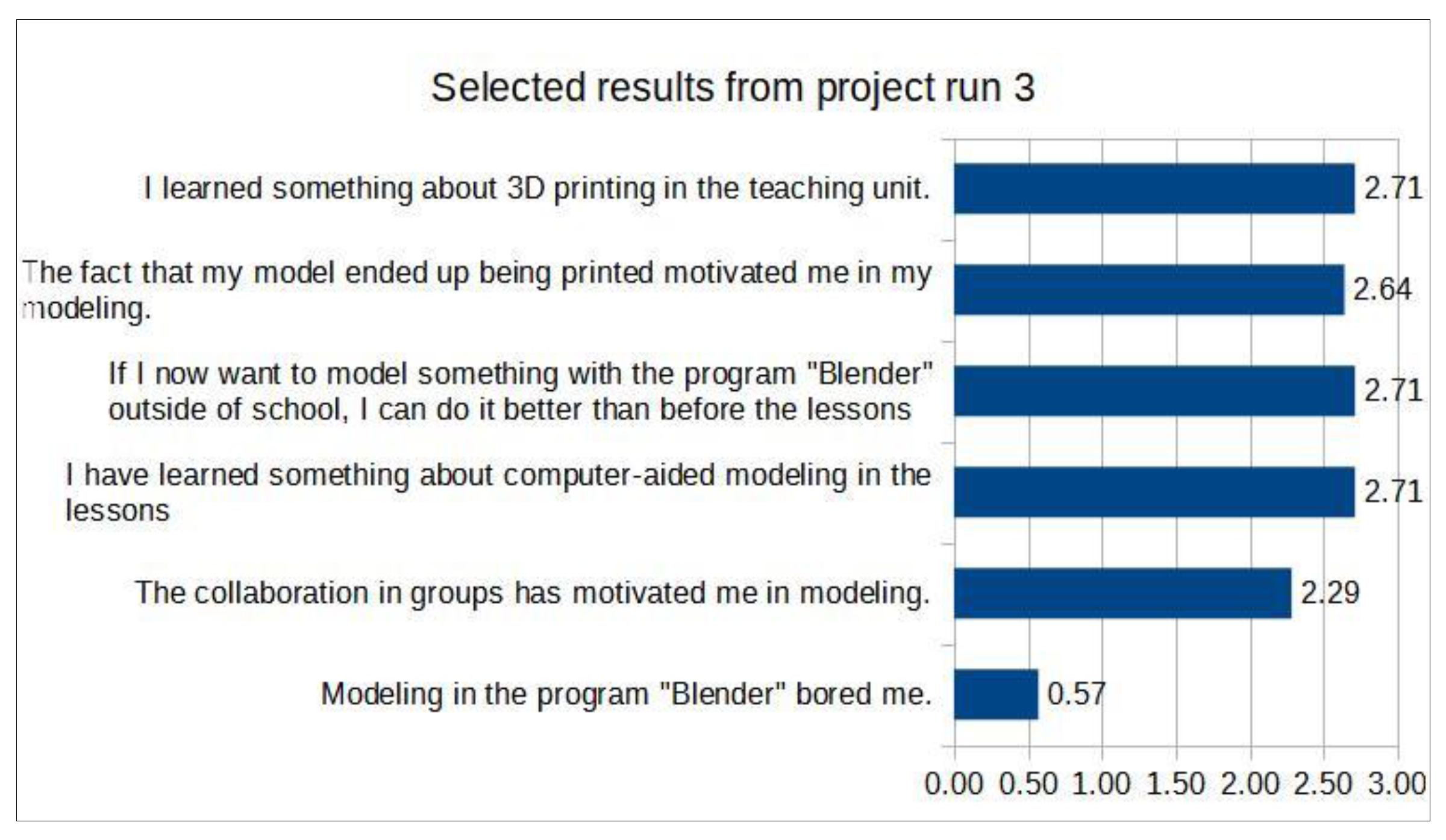 Selected results from project run 3

I learned something about 3D printing in the teaching unit. 2.71

The fact that my model ended up being printed motivated me in my modeling. 2.64

If I now want to model something with the program "Blender" outside of school, I can do it better than before the lessons 2.71

I have learned something about computer-aided modeling in the lessons 2.71

The collaboration in groups has motivated me in modeling. 2.29

Modeling in the program "Blender" bored me. 0.57

0.00 0.50 1.00 1.50 2.00 2.50 3.00